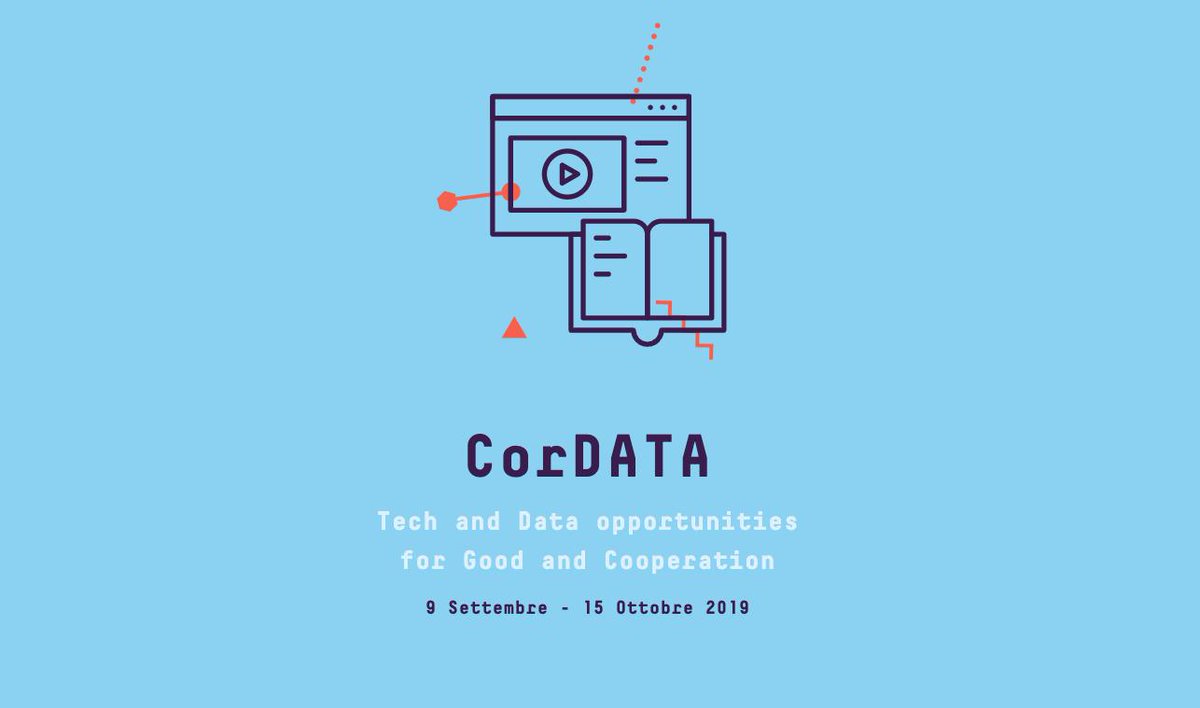 CorDATA

Tech and Data opportunities for Good and Cooperation

9 Settembre - 15 Ottobre 2019